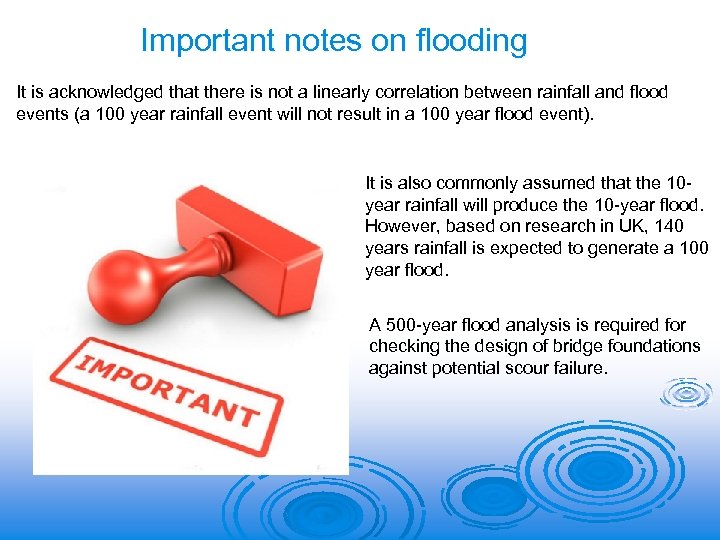 Important notes on flooding

It is acknowledged that there is not a linearly correlation between rainfall and flood events (a 100 year rainfall event will not result in a 100 year flood event).

IMPORTANT

It is also commonly assumed that the 10-year rainfall will produce the 10-year flood. However, based on research in UK, 140 years rainfall is expected to generate a 100 year flood.

A 500-year flood analysis is required for checking the design of bridge foundations against potential scour failure.